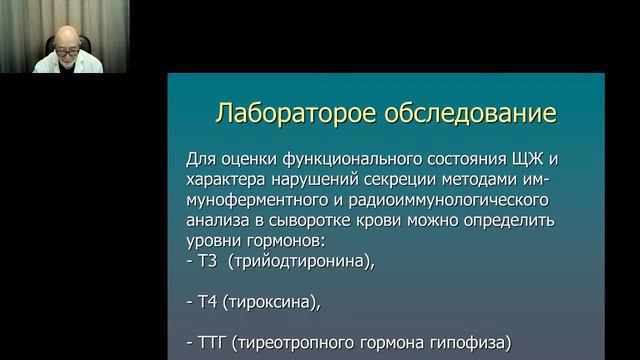 Лабораторое обследование

Для оценки функционального состояния ЩЖ и характера нарушений секреции методами иммуноферментного и радиоиммунологического анализа в сыворотке крови можно определить уровни гормонов:
- Т3 (трийодтиронина),

- Т4 (тироксина),

- ТТГ (тиреотропного гормона гипофиза)